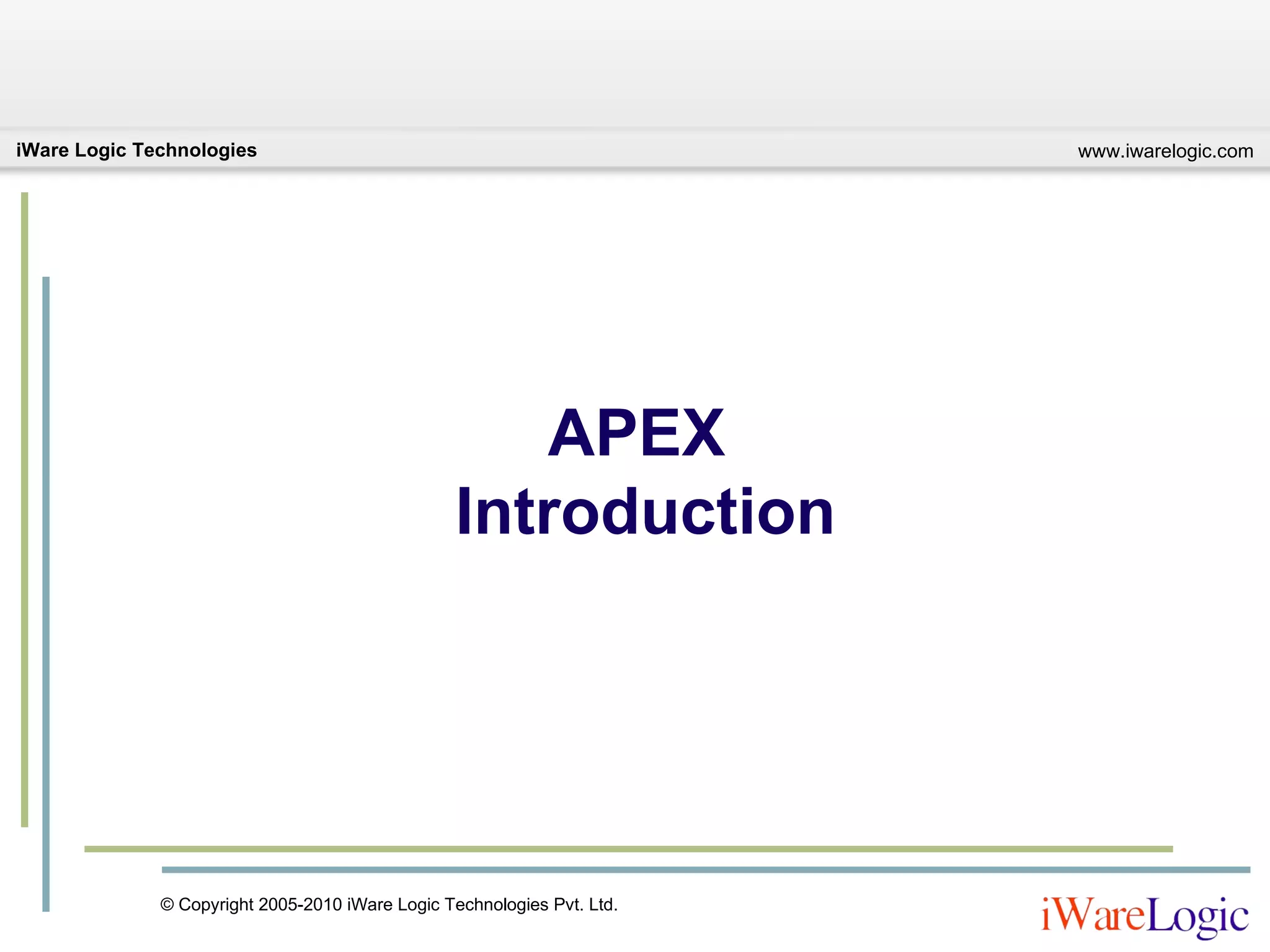 iWare Logic Technologies

www.iwarelogic.com

APEX
Introduction

© Copyright 2005-2010 iWare Logic Technologies Pvt. Ltd.

iWareLogic